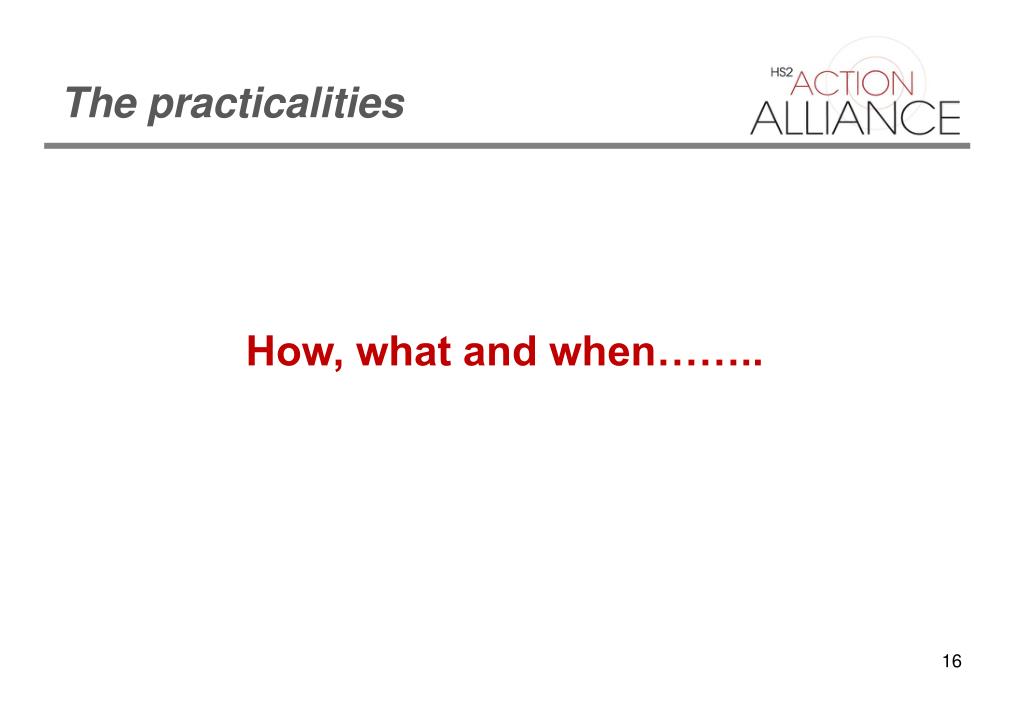 The practicalities

HS2 ACTION ALLIANCE

How, what and when……..

16